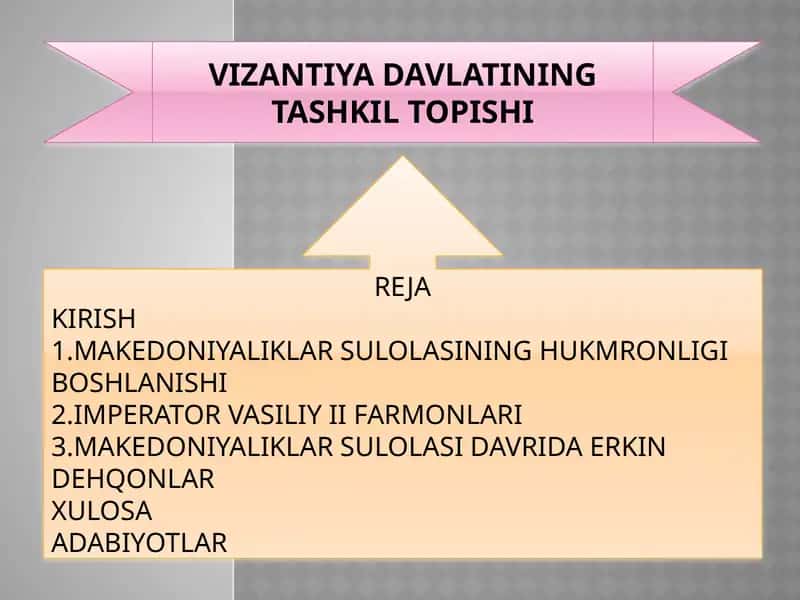 VIZANTIYA DAVLATINING TASHKIL TOPISHI

REJA
KIRISH
1.MAKEDONIYALIKLAR SULOLASINING HUKMRONLIGI BOSHLANISHI
2.IMPERATOR VASILIY II FARMONLARI
3.MAKEDONIYALIKLAR SULOLASI DAVRIDA ERKIN DEHQONLAR
XULOSA
ADABIYOTLAR